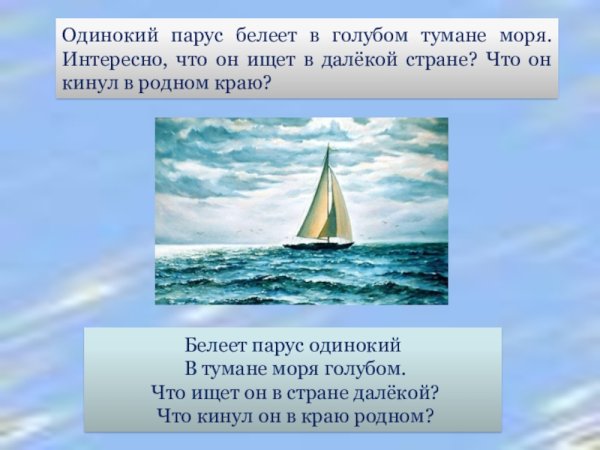 Одинокий парус белеет в голубом тумане моря. Интересно, что он ищет в далёкой стране? Что он кинул в родном краю?

Белеет парус одинокий
В тумане моря голубом.
Что ищет он в стране далёкой?
Что кинул он в краю родном?